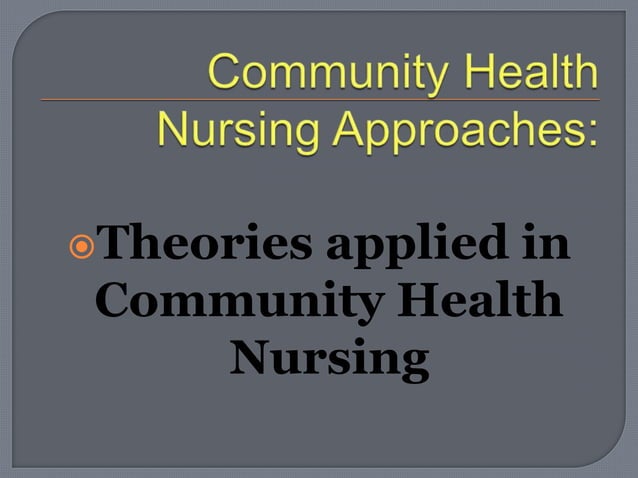 Community Health Nursing Approaches:

Theories applied in Community Health Nursing